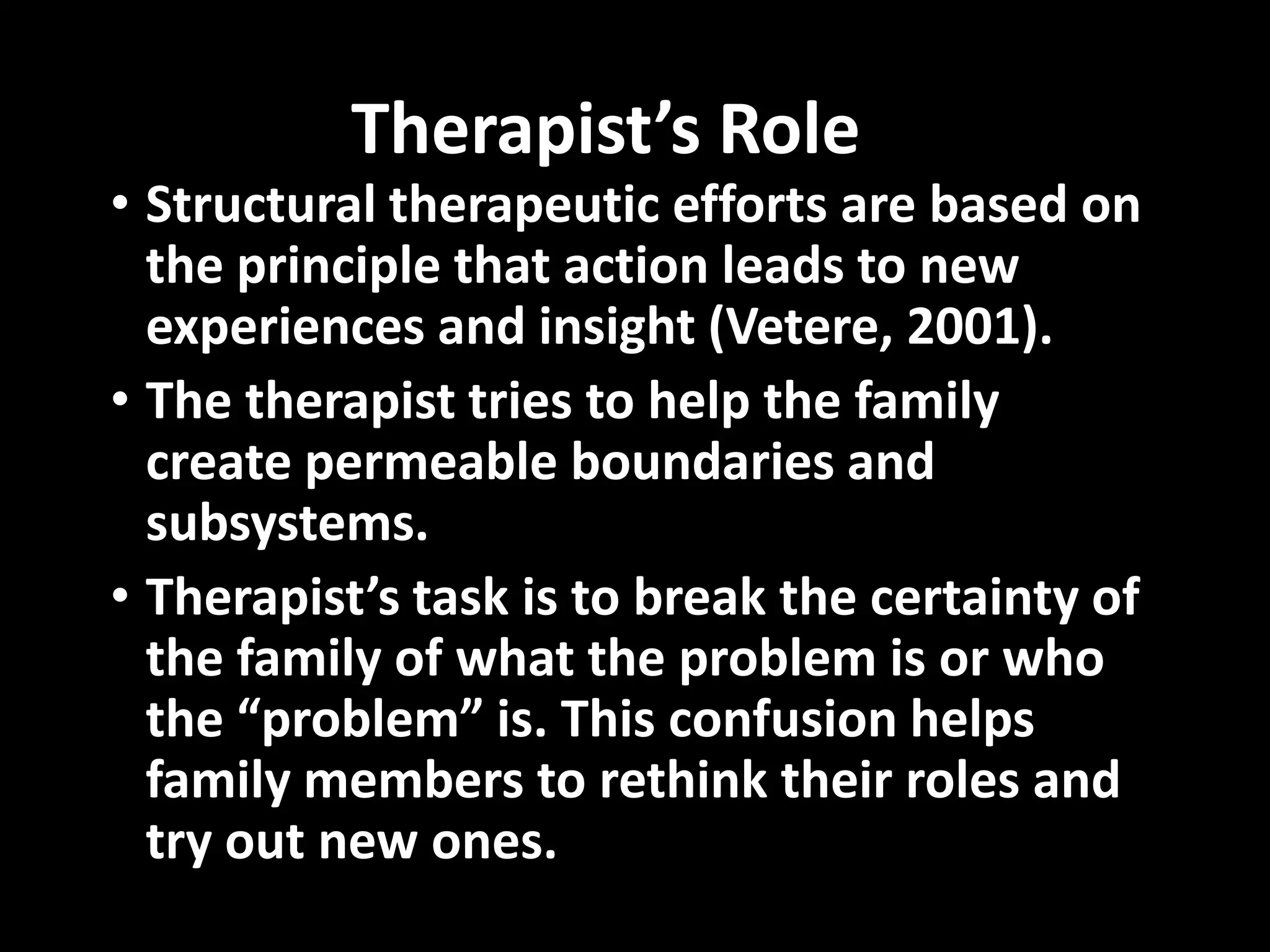 Therapist’s Role

• Structural therapeutic efforts are based on the principle that action leads to new experiences and insight (Vetere, 2001).

• The therapist tries to help the family create permeable boundaries and subsystems.

• Therapist’s task is to break the certainty of the family of what the problem is or who the “problem” is. This confusion helps family members to rethink their roles and try out new ones.